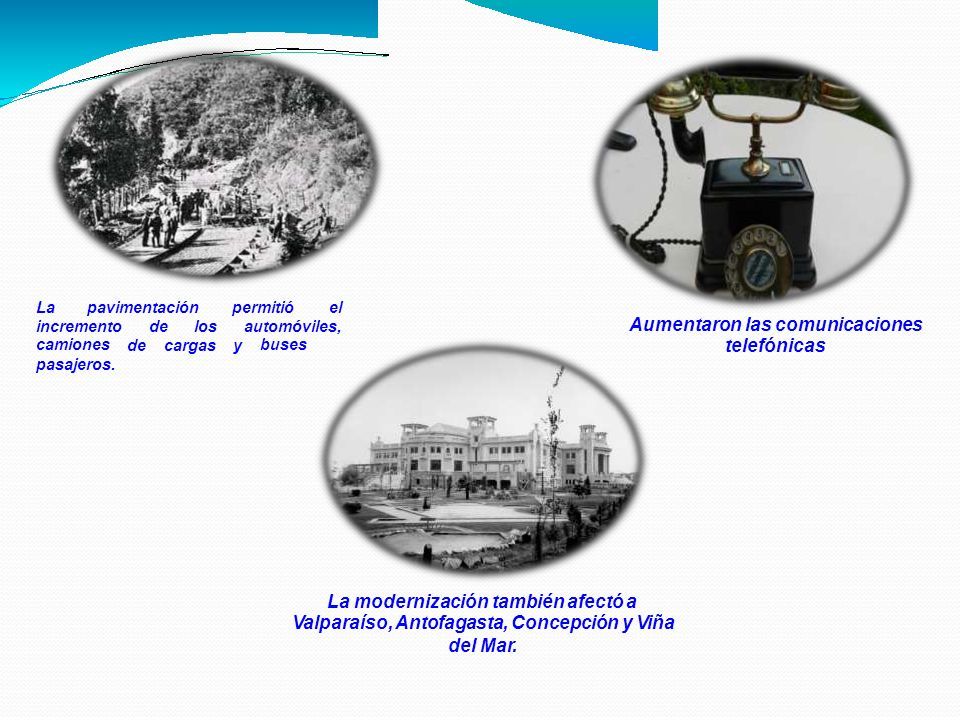 La pavimentación permitió el incremento de los automóviles, camiones de cargas y buses pasajeros.

Aumentaron las comunicaciones telefónicas

La modernización también afectó a Valparaíso, Antofagasta, Concepción y Viña del Mar.